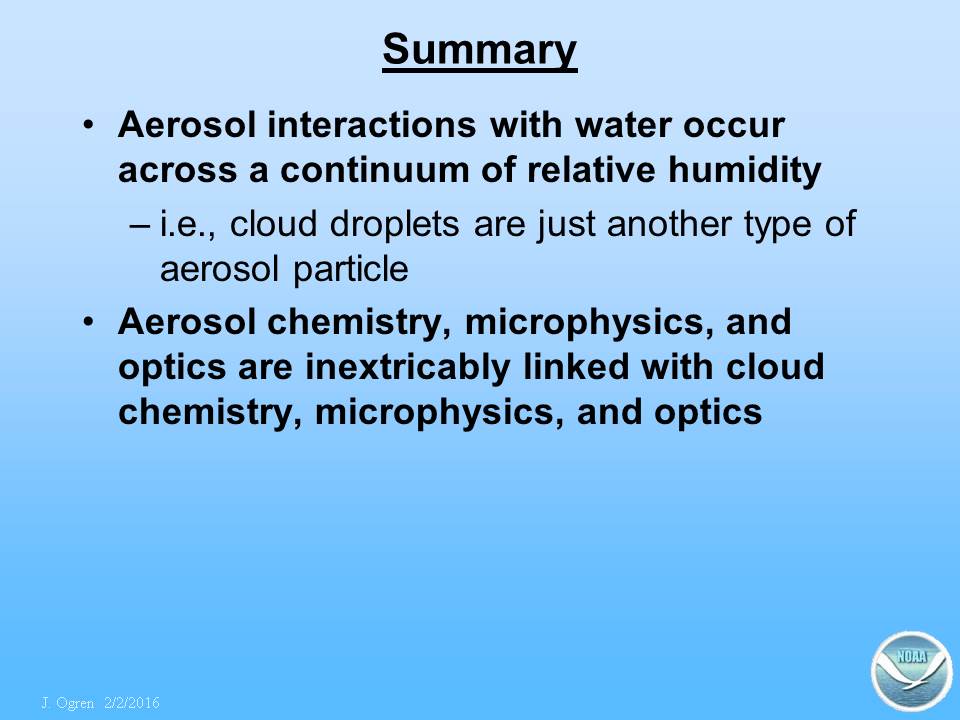 Summary

• Aerosol interactions with water occur across a continuum of relative humidity

– i.e., cloud droplets are just another type of aerosol particle

• Aerosol chemistry, microphysics, and optics are inextricably linked with cloud chemistry, microphysics, and optics

J. Ogren 2/2/2016

NOAA